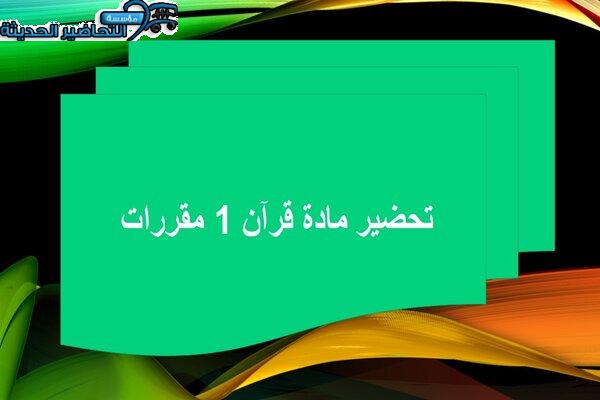 مؤسسة
التحاضير الحديثة

تحضير مادة قرآن 1 مقررات